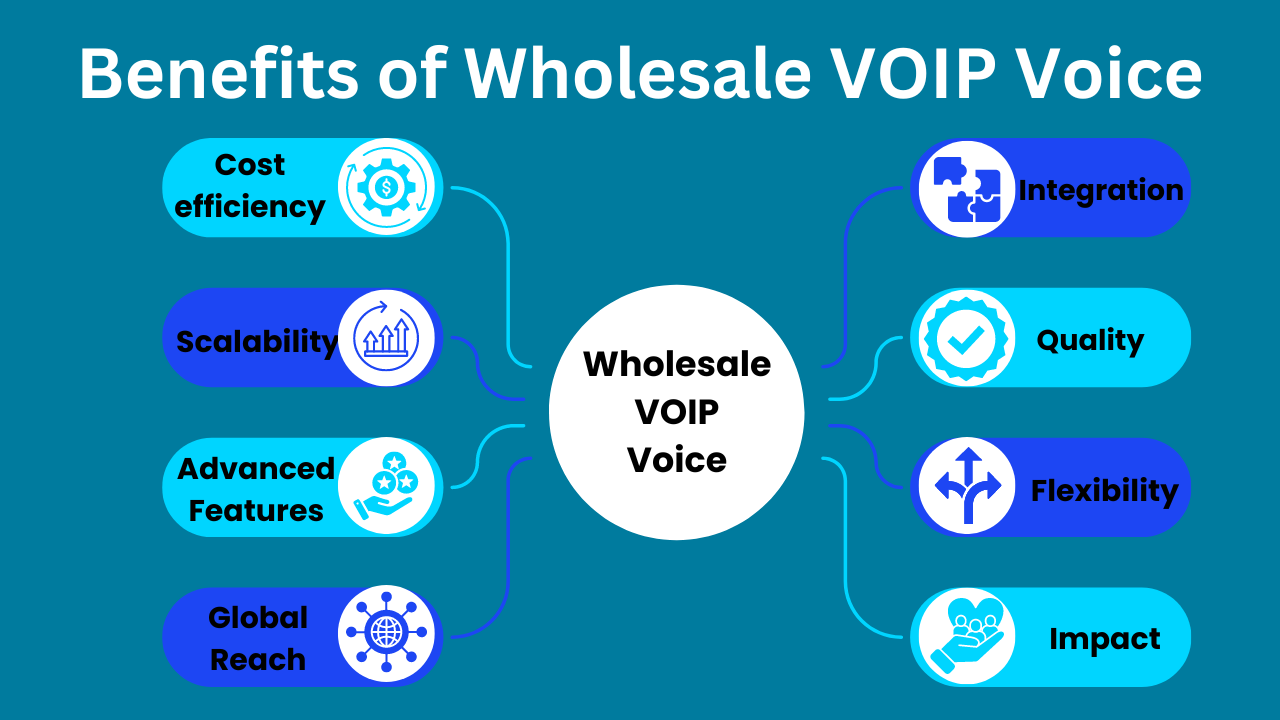 Benefits of Wholesale VOIP Voice

Cost efficiency

Scalability

Advanced Features

Global Reach

Wholesale VOIP Voice

Integration

Quality

Flexibility

Impact